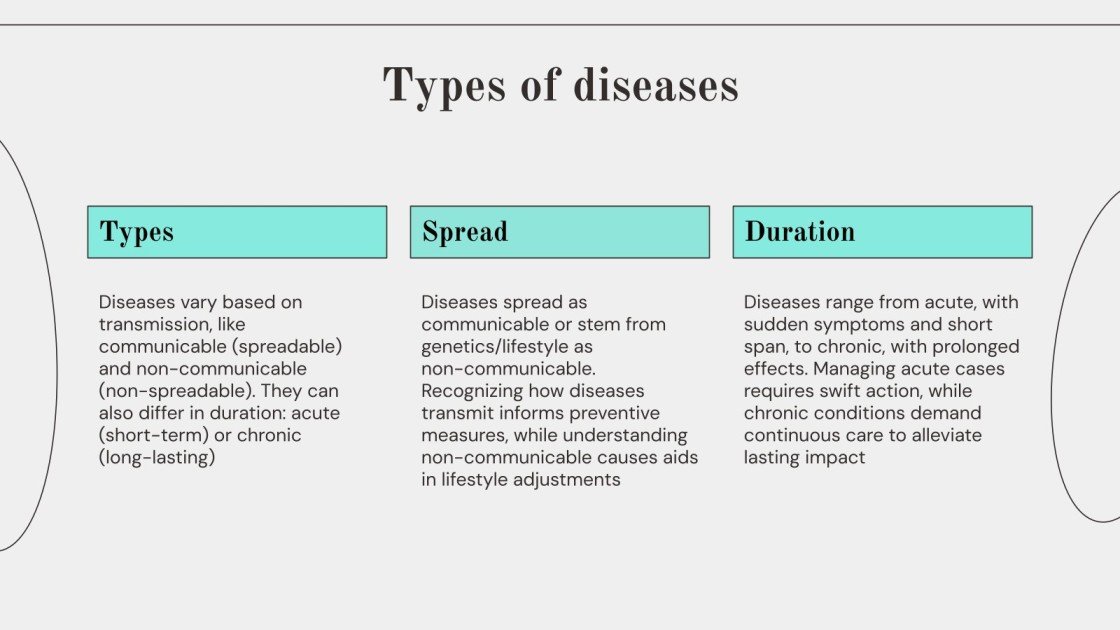 Types of diseases

Types

Diseases vary based on transmission, like communicable (spreadable) and non-communicable (non-spreadable). They can also differ in duration: acute (short-term) or chronic (long-lasting)

Spread

Diseases spread as communicable or stem from genetics/lifestyle as non-communicable. Recognizing how diseases transmit informs preventive measures, while understanding non-communicable causes aids in lifestyle adjustments

Duration

Diseases range from acute, with sudden symptoms and short span, to chronic, with prolonged effects. Managing acute cases requires swift action, while chronic conditions demand continuous care to alleviate lasting impact